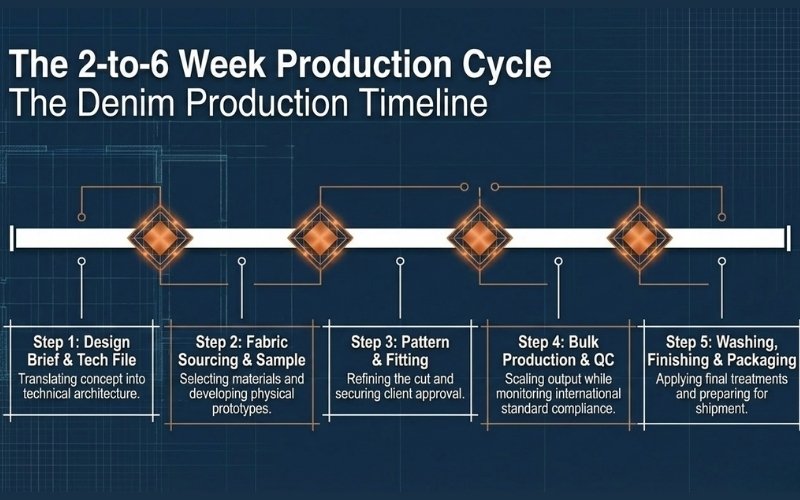 The 2-to-6 Week Production Cycle
The Denim Production Timeline

Step 1: Design Brief & Tech File
Translating concept into technical architecture.

Step 2: Fabric Sourcing & Sample
Selecting materials and developing physical prototypes.

Step 3: Pattern & Fitting
Refining the cut and securing client approval.

Step 4: Bulk Production & QC
Scaling output while monitoring international standard compliance.

Step 5: Washing, Finishing & Packaging
Applying final treatments and preparing for shipment.